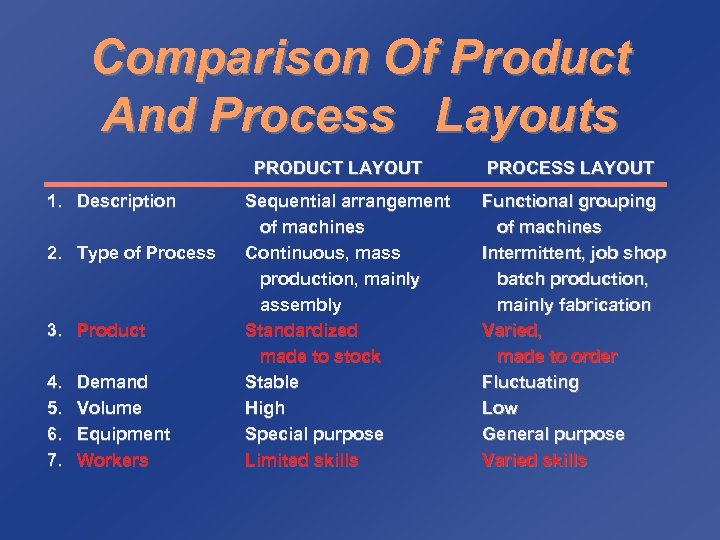 Comparison Of Product And Process Layouts

| | PRODUCT LAYOUT | PROCESS LAYOUT |
|---|---|---|
| 1. Description | Sequential arrangement of machines | Functional grouping of machines |
| 2. Type of Process | Continuous, mass production, mainly assembly | Intermittent, job shop batch production, mainly fabrication |
| 3. Product | Standardized made to stock | Varied, made to order |
| 4. Demand | Stable | Fluctuating |
| 5. Volume | High | Low |
| 6. Equipment | Special purpose | General purpose |
| 7. Workers | Limited skills | Varied skills |